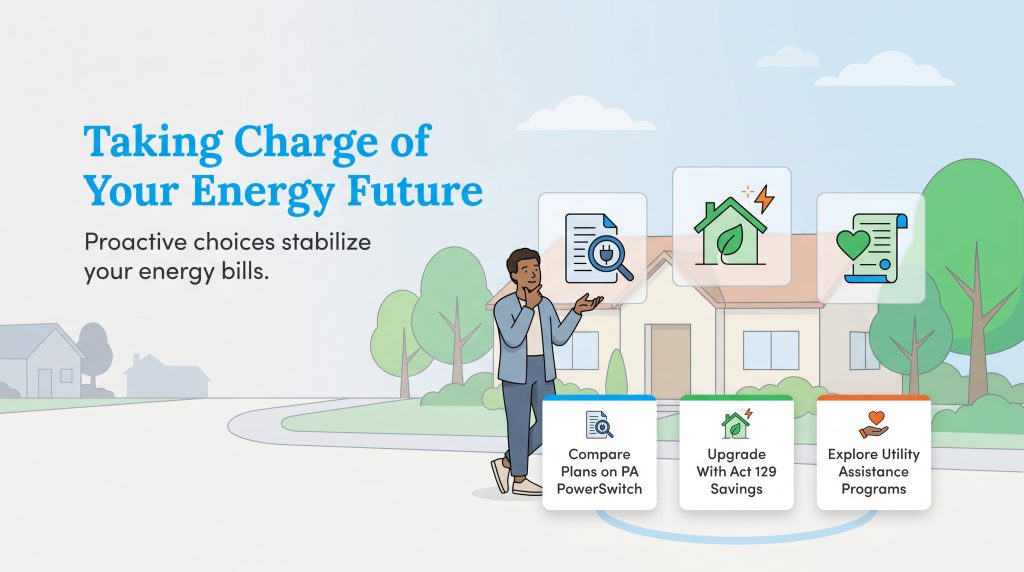 Taking Charge of Your Energy Future

Proactive choices stabilize your energy bills.

Compare Plans on PA PowerSwitch

Upgrade With Act 129 Savings

Explore Utility Assistance Programs